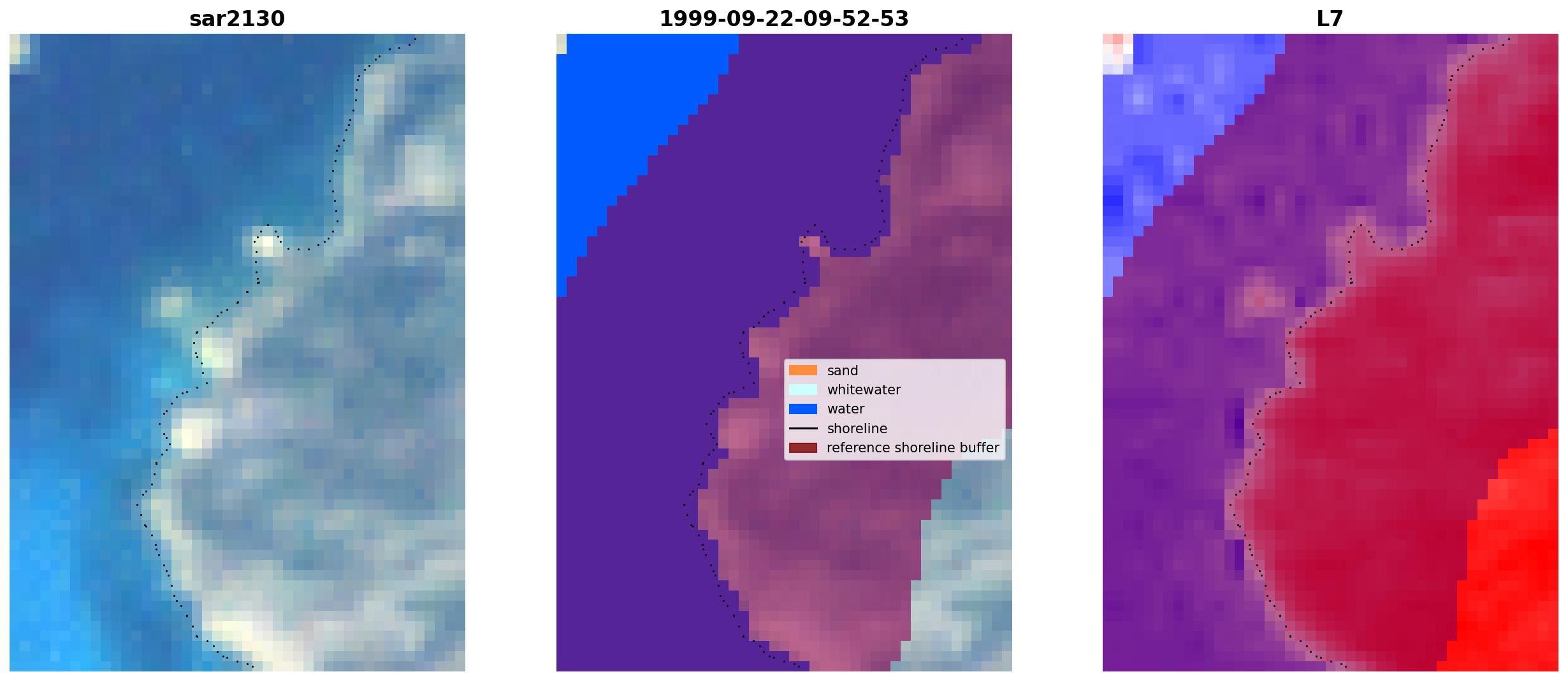 sar2130

1999-09-22-09-52-53

sand
whitewater
water
shoreline
reference shoreline buffer

L7